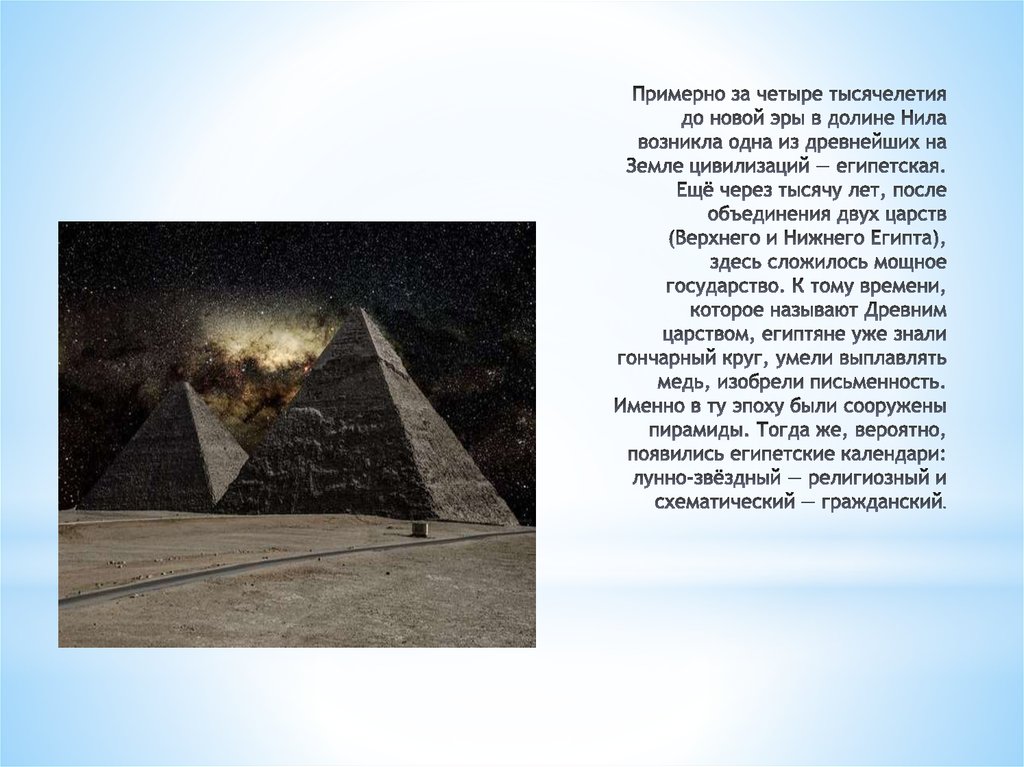 Примерно за четыре тысячелетия до новой эры в долине Нила возникла одна из древнейших на Земле цивилизаций — египетская. Ещё через тысячу лет, после объединения двух царств (Верхнего и Нижнего Египта), здесь сложилось мощное государство. К тому времени, которое называют Древним царством, египтяне уже знали гончарный круг, умели выплавлять медь, изобрели письменность. Именно в ту эпоху были сооружены пирамиды. Тогда же, вероятно, появились египетские календари: лунно-звёздный — религиозный и схематический — гражданский.